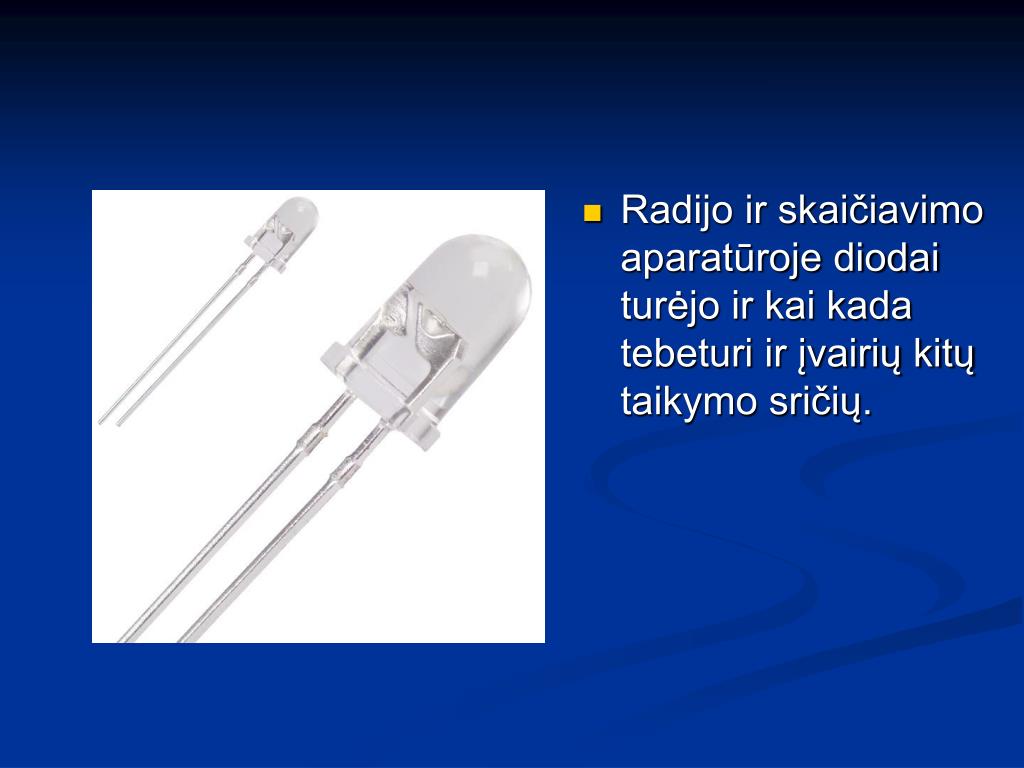 Radijo ir skaičiavimo aparatūroje diodai turėjo ir kai kada tebeturi ir įvairių kitų taikymo sričių.